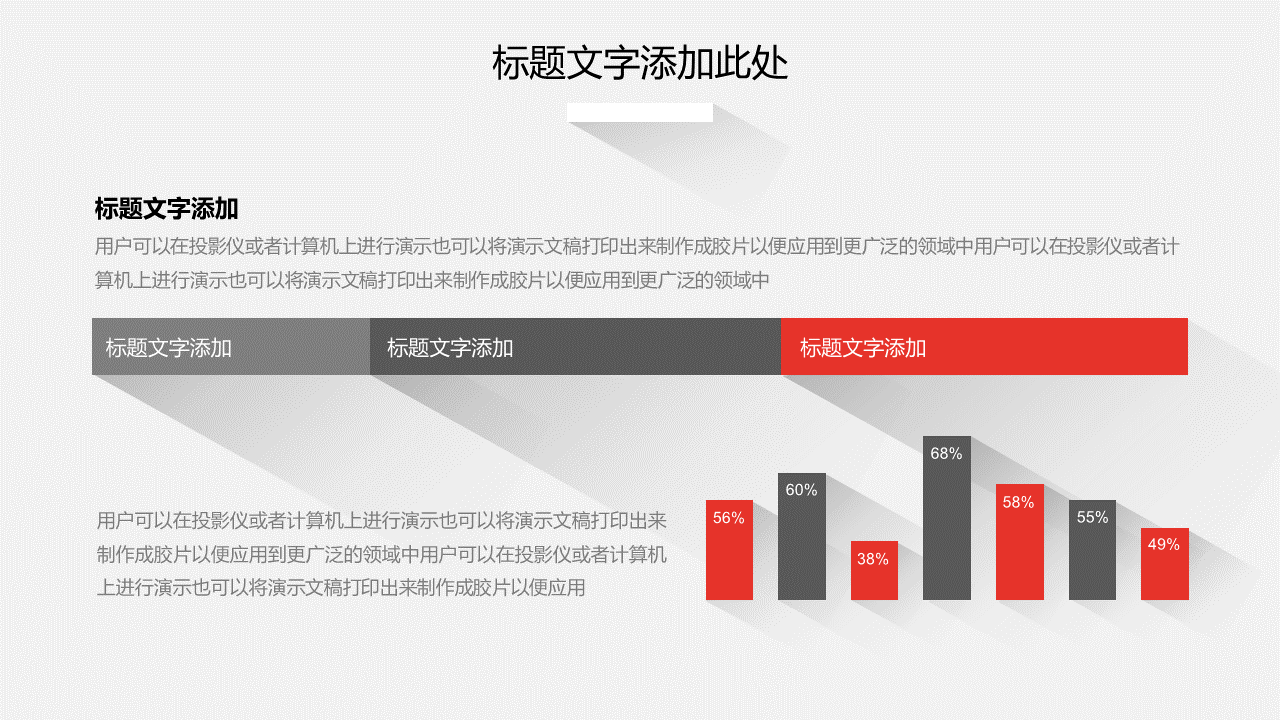 标题文字添加此处

标题文字添加

用户可以在投影仪或者计算机上进行演示也可以将演示文稿打印出来制作成胶片以便应用到更广泛的领域中用户可以在投影仪或者计算机上进行演示也可以将演示文稿打印出来制作成胶片以便应用到更广泛的领域中

标题文字添加

标题文字添加

标题文字添加

用户可以在投影仪或者计算机上进行演示也可以将演示文稿打印出来制作成胶片以便应用到更广泛的领域中用户可以在投影仪或者计算机上进行演示也可以将演示文稿打印出来制作成胶片以便应用

56%
60%
38%
68%
58%
55%
49%